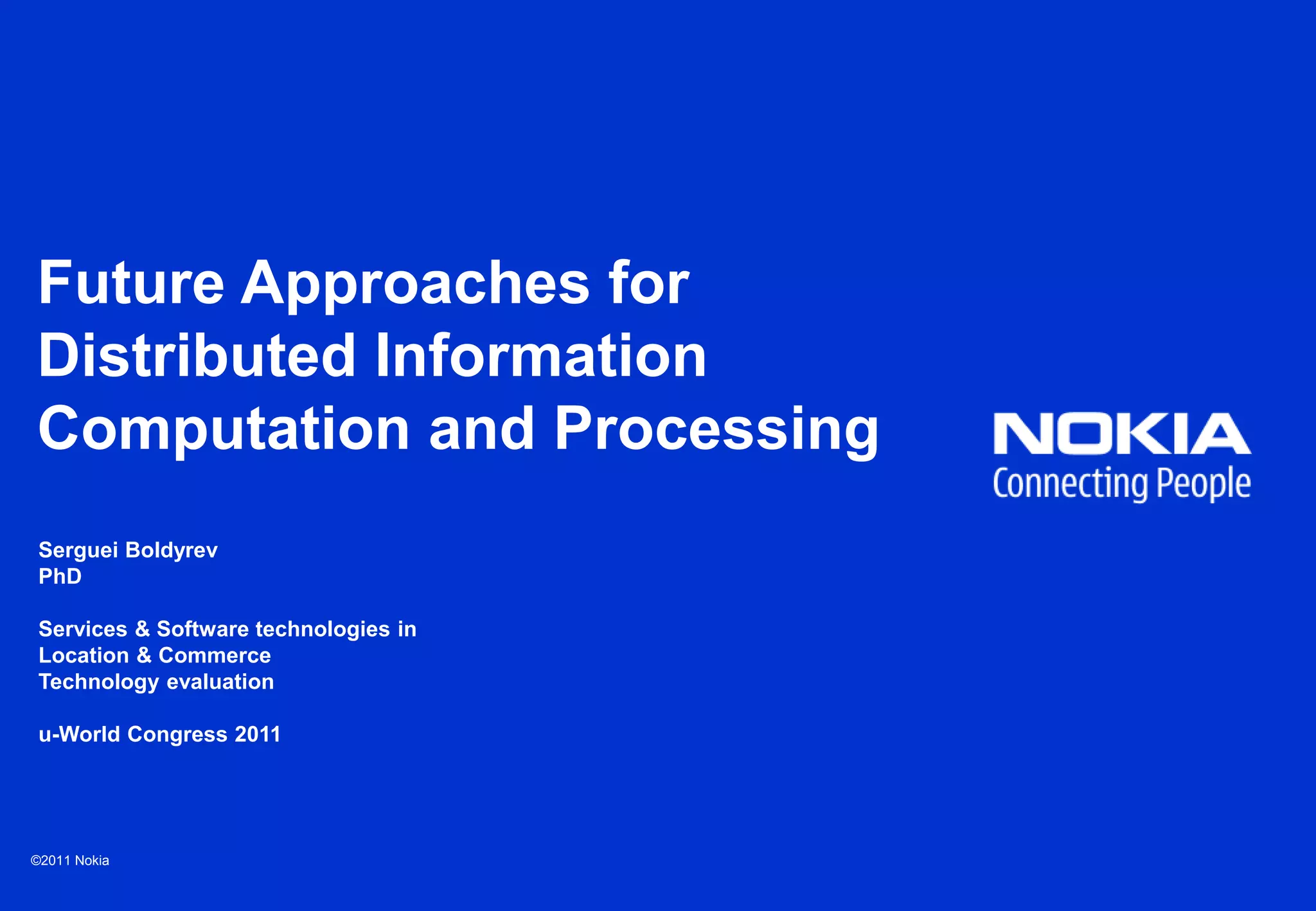 Future Approaches for Distributed Information Computation and Processing

NOKIA
Connecting People

Serguei Boldyrev
PhD

Services & Software technologies in
Location & Commerce
Technology evaluation

u-World Congress 2011

©2011 Nokia